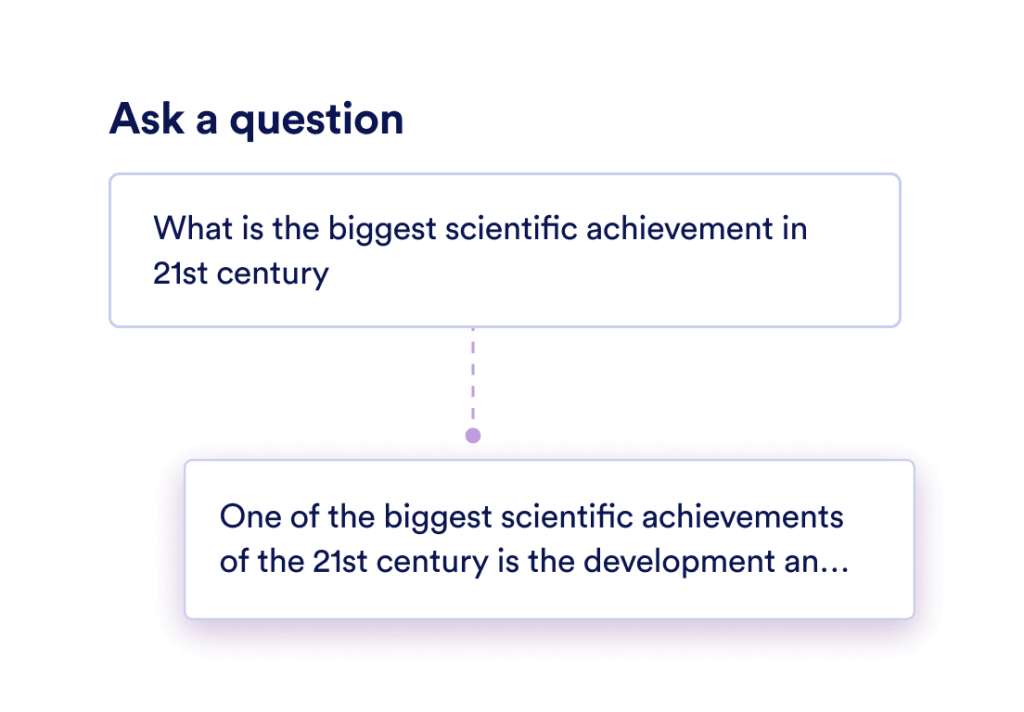 Ask a question

What is the biggest scientific achievement in 21st century

One of the biggest scientific achievements of the 21st century is the development an...